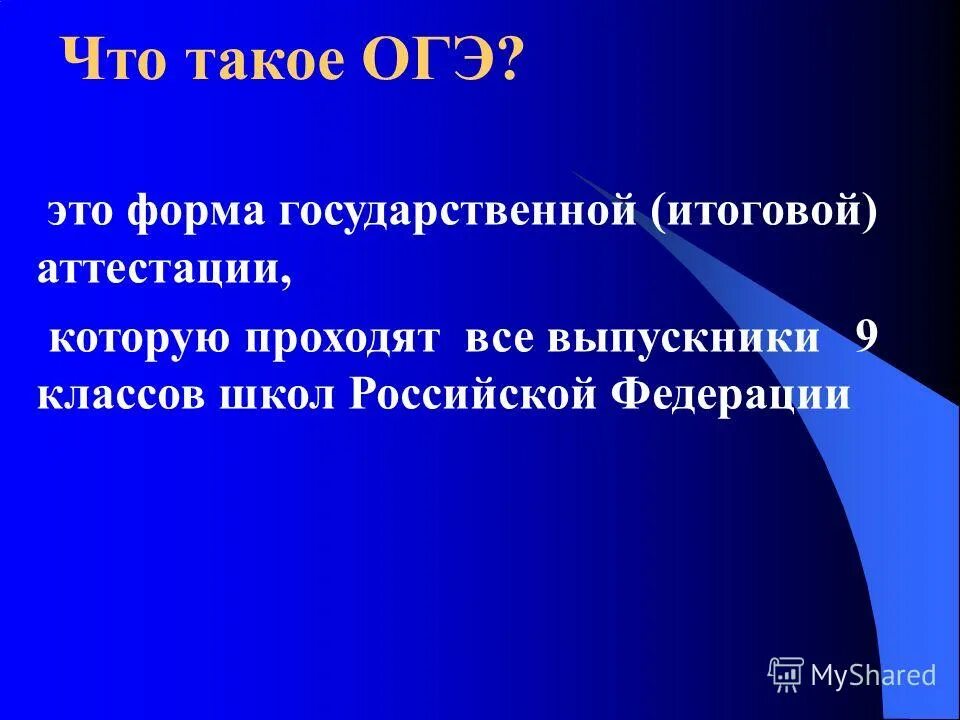 Что такое ОГЭ?

это форма государственной (итоговой) аттестации,

которую проходят все выпускники 9 классов школ Российской Федерации

MyShared